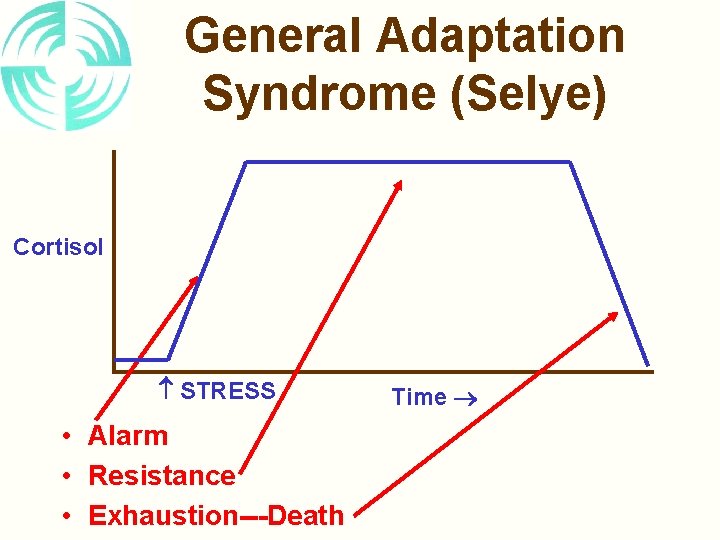 General Adaptation Syndrome (Selye)

Cortisol

↑ STRESS

Time →

• Alarm
• Resistance
• Exhaustion---Death